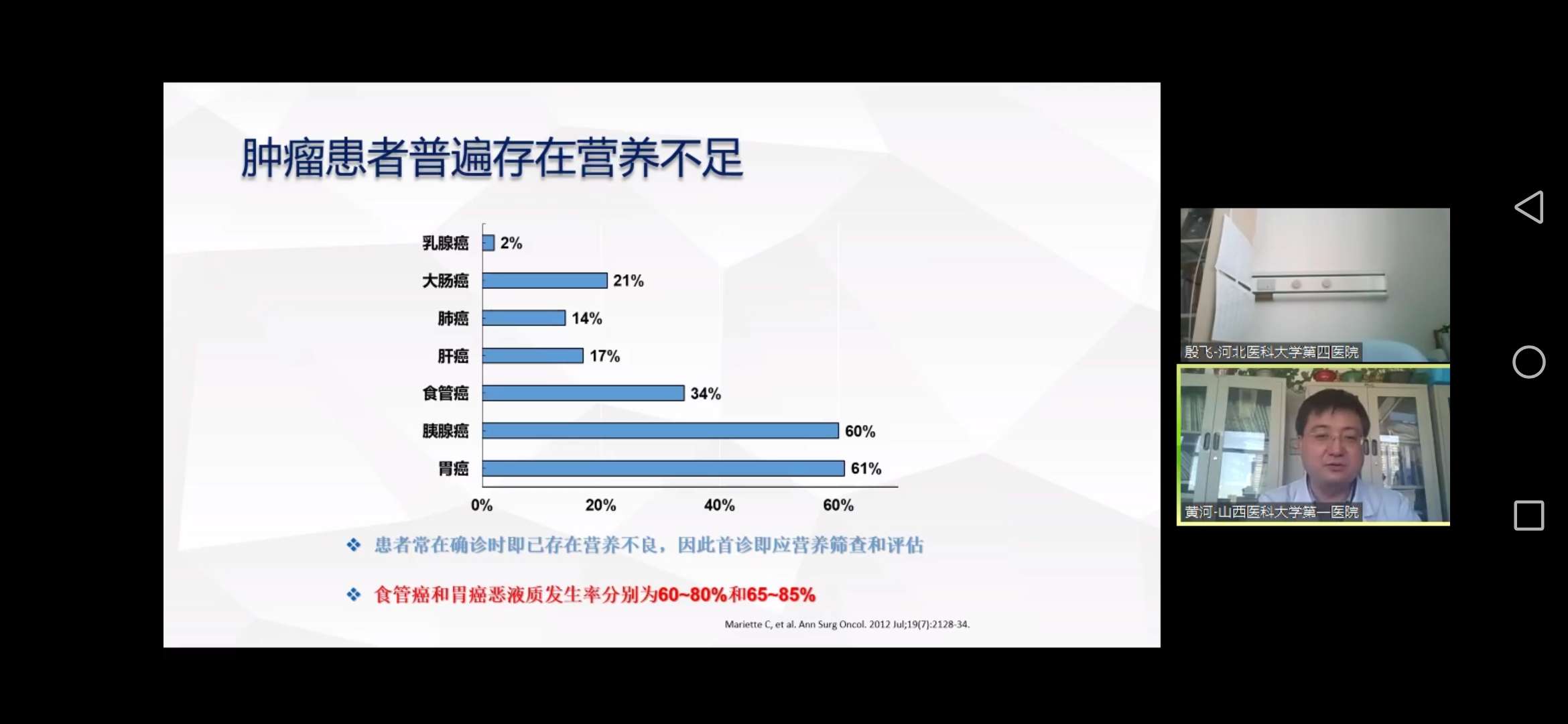 肿瘤患者普遍存在营养不足

乳腺癌 2%
大肠癌 21%
肺癌 14%
肝癌 17%
食管癌 34%
胰腺癌 60%
胃癌 61%

0% 20% 40% 60%

❖ 患者常在确诊时即已存在营养不良，因此首诊即应营养筛查和评估

❖ 食管癌和胃癌恶液质发生率分别为60~80%和65~85%

Mariette C, et al. Ann Surg Oncol. 2012 Jul;19(7):2128-34.

殷飞-河北医科大学第四医院

黄河-山西医科大学第一医院